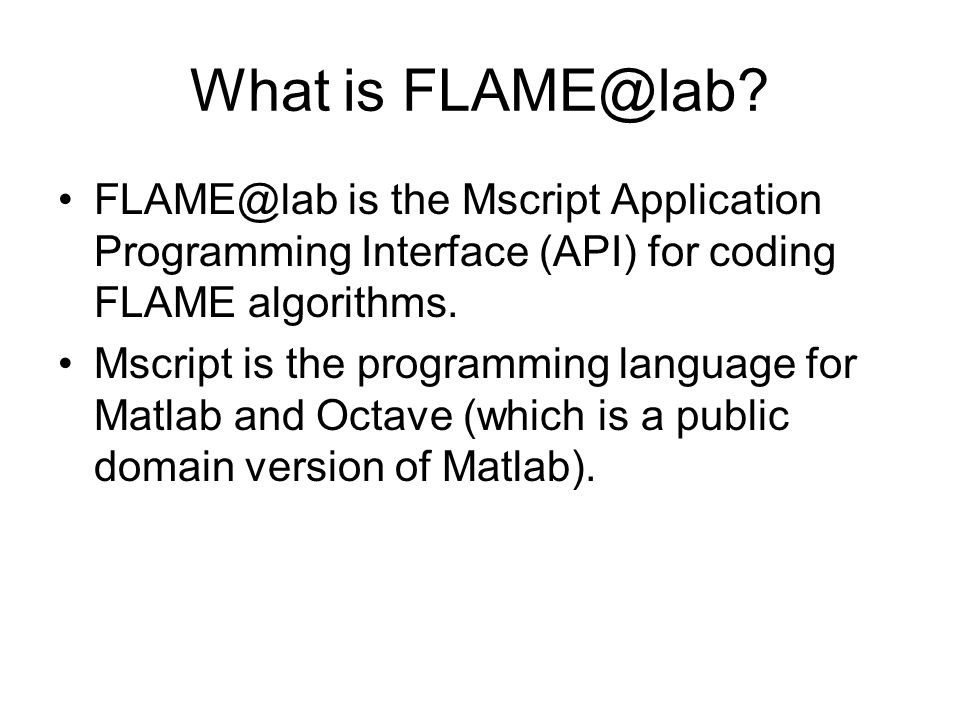 What is FLAME@lab?

• FLAME@lab is the Mscript Application Programming Interface (API) for coding FLAME algorithms.

• Mscript is the programming language for Matlab and Octave (which is a public domain version of Matlab).